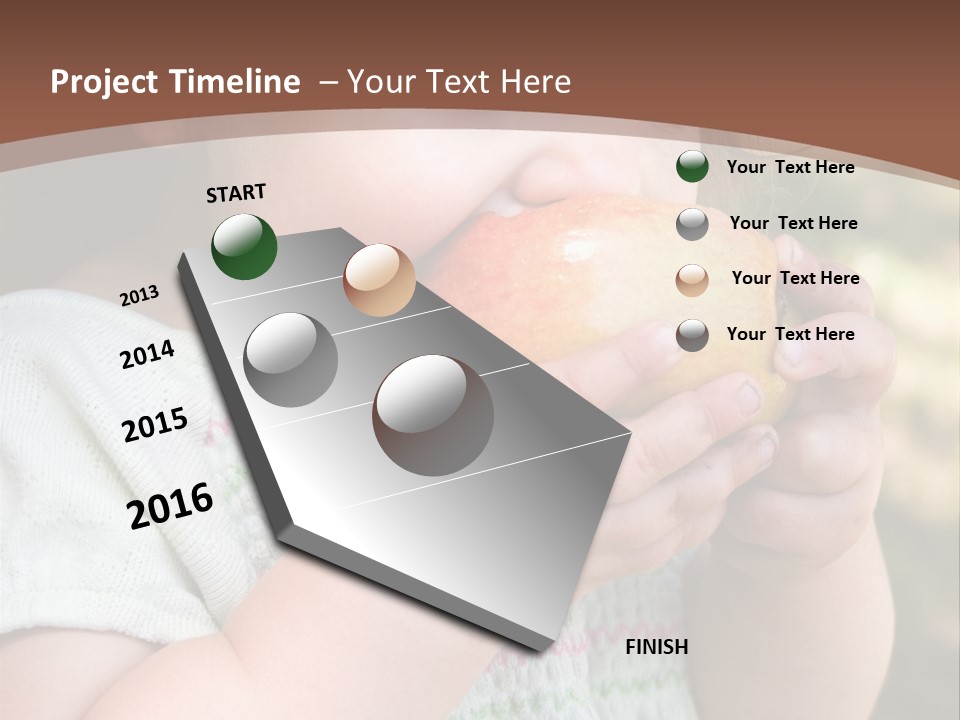 Project Timeline – Your Text Here

START

2013

2014

2015

2016

FINISH

Your Text Here

Your Text Here

Your Text Here

Your Text Here